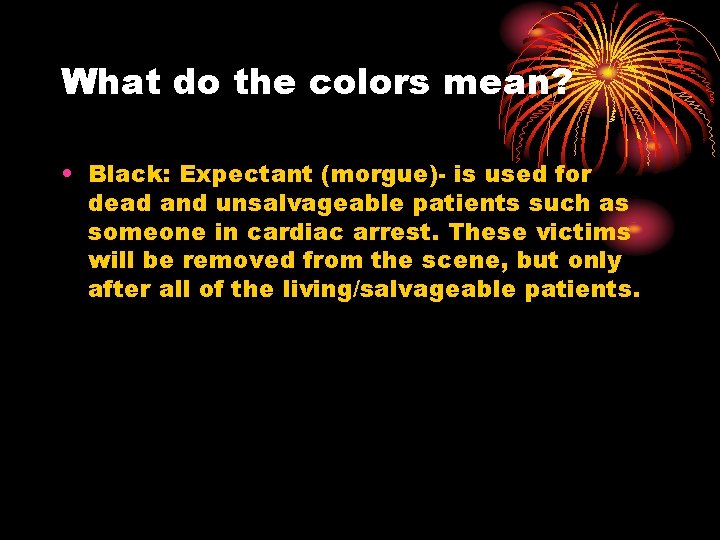 What do the colors mean?

• Black: Expectant (morgue)- is used for dead and unsalvageable patients such as someone in cardiac arrest. These victims will be removed from the scene, but only after all of the living/salvageable patients.